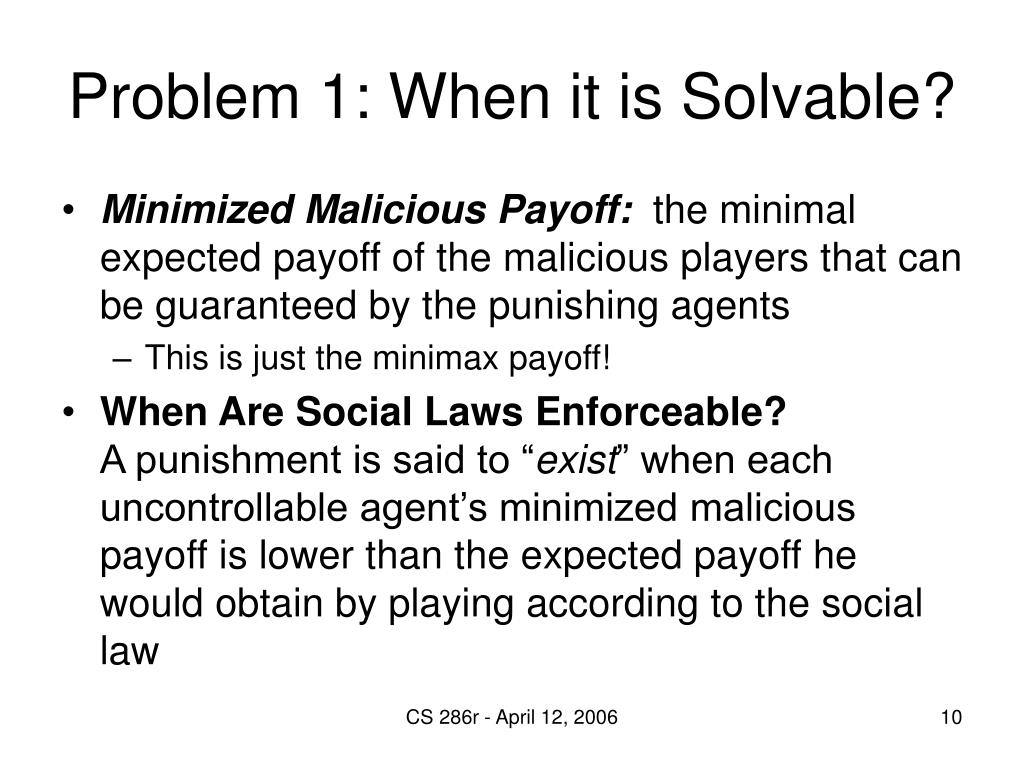 Problem 1: When it is Solvable?

• Minimized Malicious Payoff: the minimal expected payoff of the malicious players that can be guaranteed by the punishing agents

– This is just the minimax payoff!

• When Are Social Laws Enforceable?
A punishment is said to “exist” when each uncontrollable agent’s minimized malicious payoff is lower than the expected payoff he would obtain by playing according to the social law

CS 286r - April 12, 2006

10